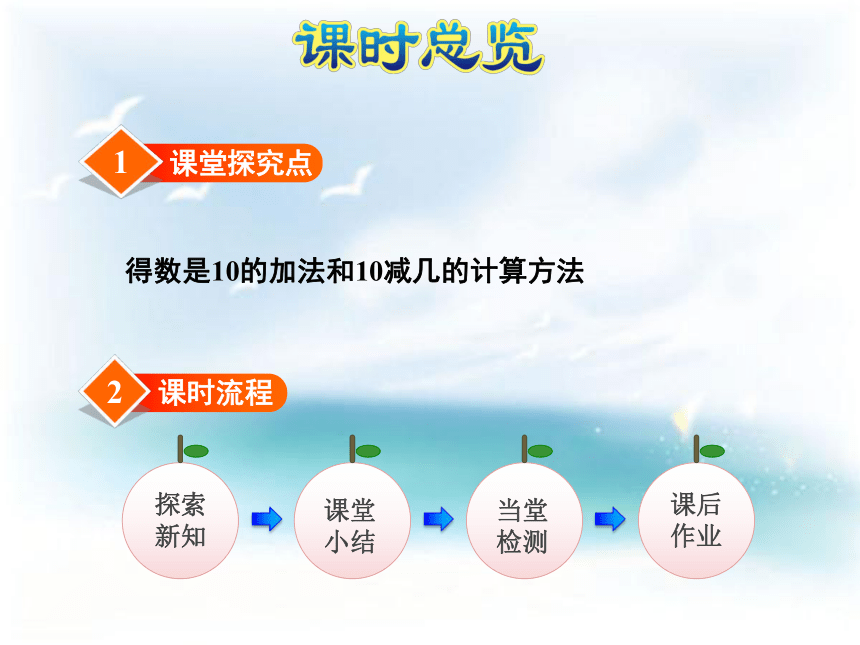 课时总览

1 课堂探究点

得数是10的加法和10减几的计算方法

2 课时流程

探索新知

课堂小结

当堂检测

课后作业